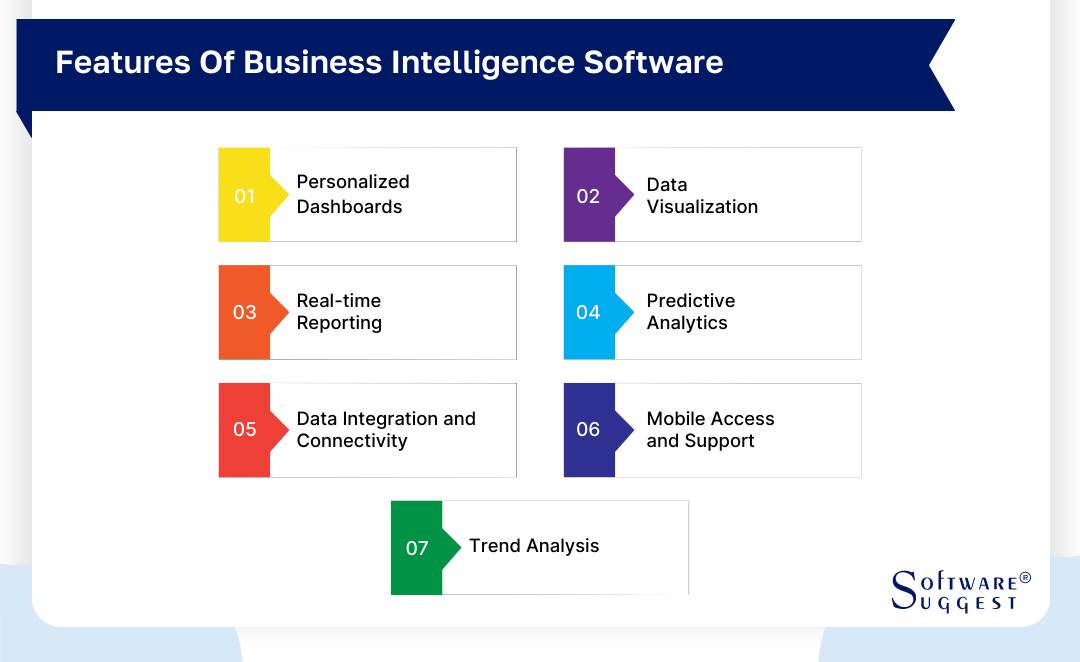 Features Of Business Intelligence Software

01 Personalized Dashboards

02 Data Visualization

03 Real-time Reporting

04 Predictive Analytics

05 Data Integration and Connectivity

06 Mobile Access and Support

07 Trend Analysis

SOFTWARE® SUGGEST